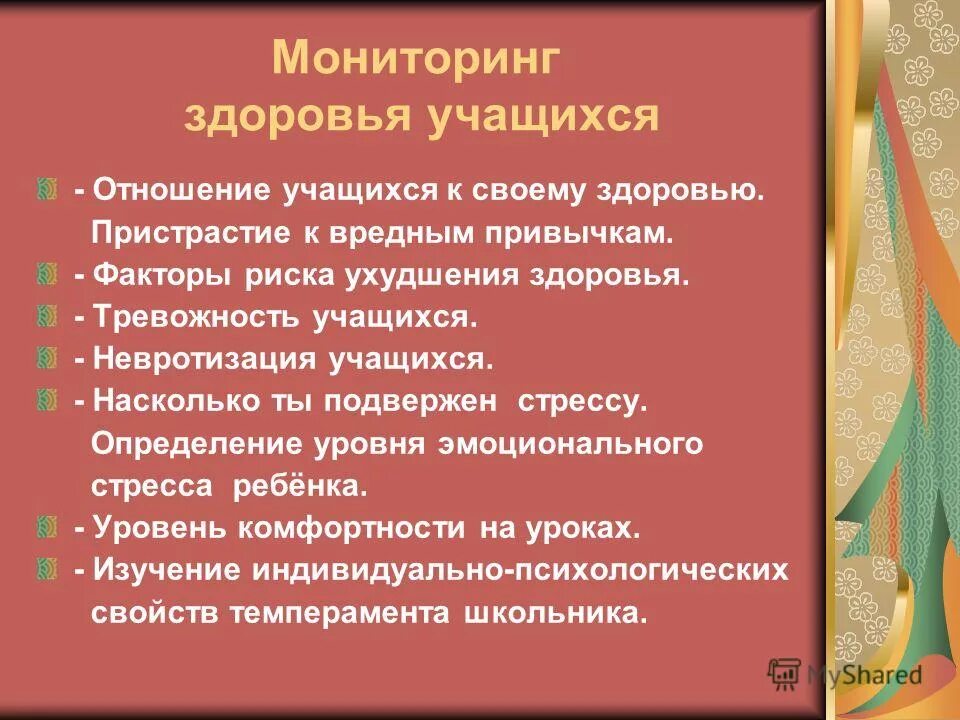 Мониторинг здоровья учащихся

- Отношение учащихся к своему здоровью. Пристрастие к вредным привычкам.
- Факторы риска ухудшения здоровья.
- Тревожность учащихся.
- Невротизация учащихся.
- Насколько ты подвержен стрессу. Определение уровня эмоционального стресса ребёнка.
- Уровень комфортности на уроках.
- Изучение индивидуально-психологических свойств темперамента школьника.

MyShared